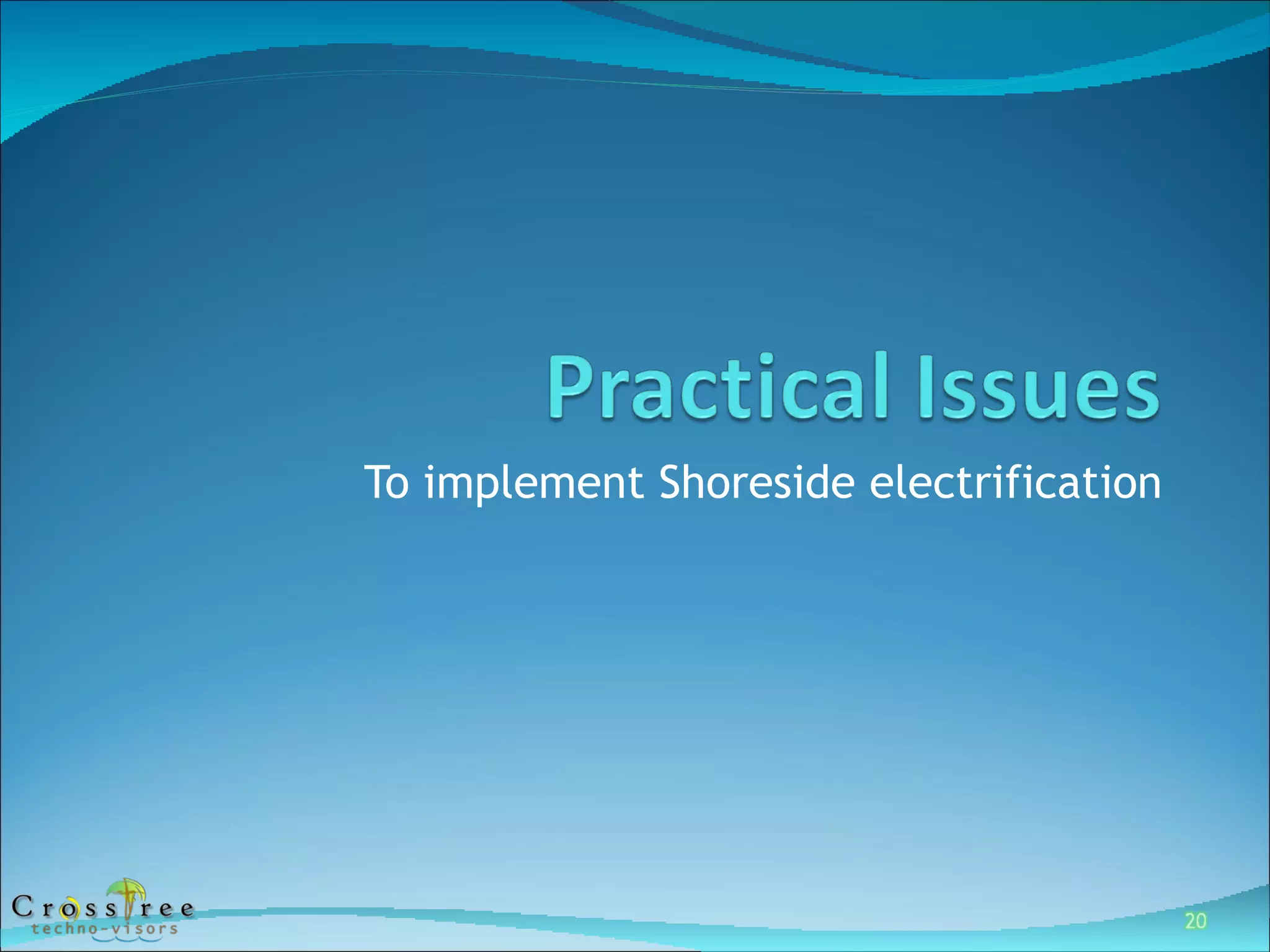 Practical Issues

To implement Shoreside electrification

CrossTree
techno-visors

20